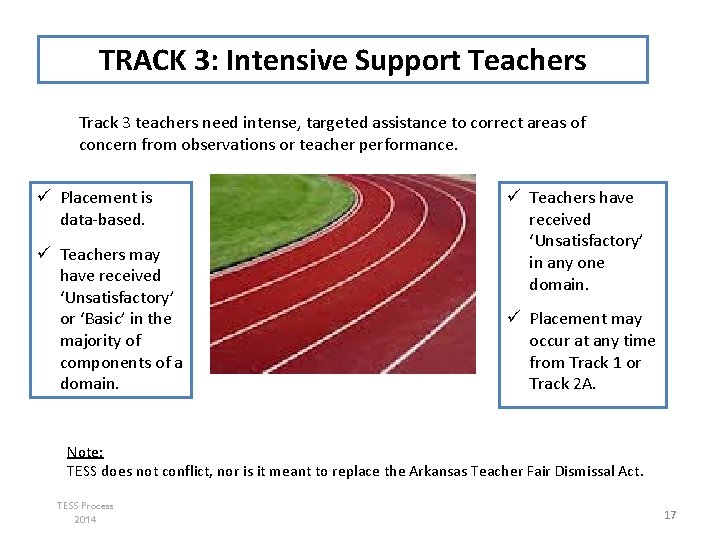 TRACK 3: Intensive Support Teachers

Track 3 teachers need intense, targeted assistance to correct areas of concern from observations or teacher performance.

✓ Placement is data-based.

✓ Teachers may have received 'Unsatisfactory' or 'Basic' in the majority of components of a domain.

✓ Teachers have received 'Unsatisfactory' in any one domain.

✓ Placement may occur at any time from Track 1 or Track 2A.

Note:
TESS does not conflict, nor is it meant to replace the Arkansas Teacher Fair Dismissal Act.

TESS Process
2014

17